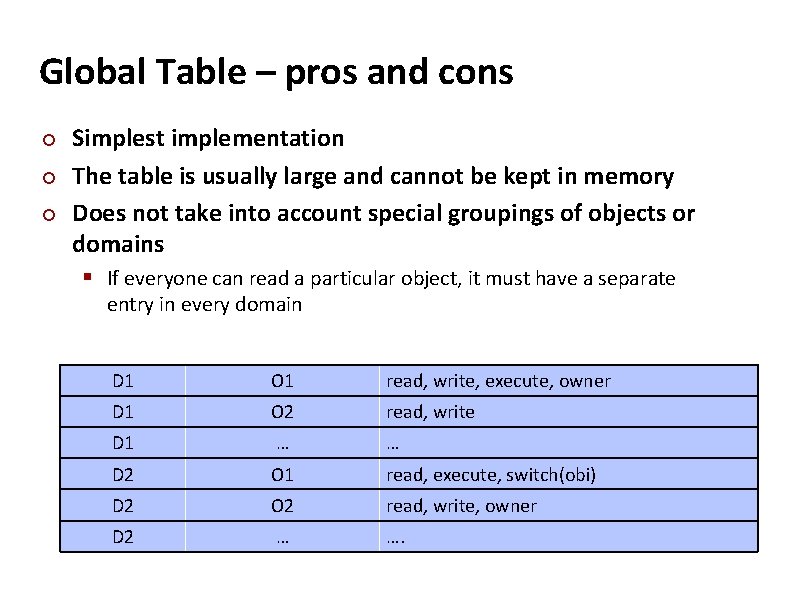 Global Table – pros and cons

Simplest implementation

The table is usually large and cannot be kept in memory

Does not take into account special groupings of objects or domains

If everyone can read a particular object, it must have a separate entry in every domain

| D1 | O1 | read, write, execute, owner |
|---|---|---|
| D1 | O2 | read, write |
| D1 | … | … |
| D2 | O1 | read, execute, switch(obi) |
| D2 | O2 | read, write, owner |
| D2 | … | …. |